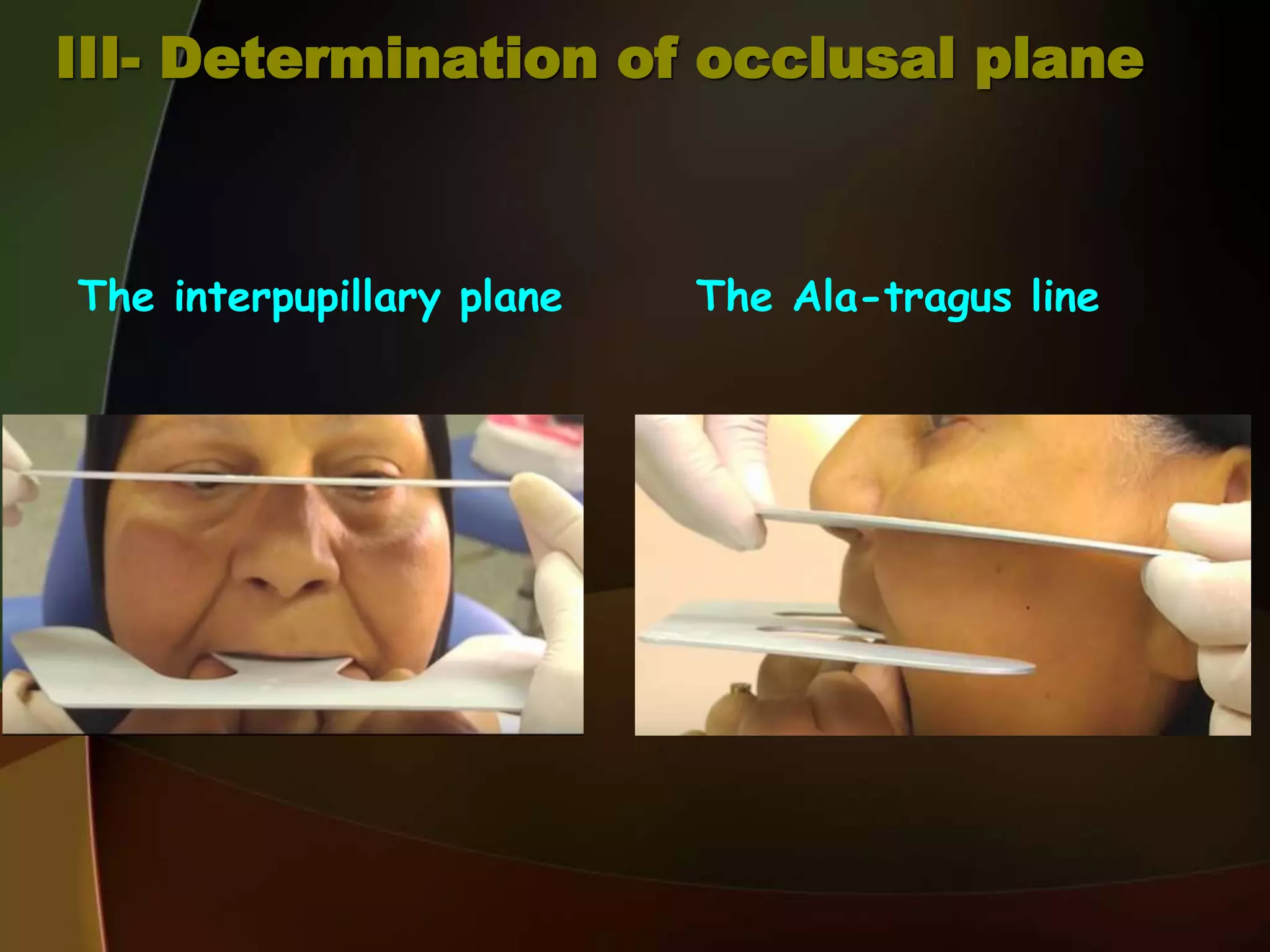 III- Determination of occlusal plane

The interpupillary plane

The Ala-tragus line